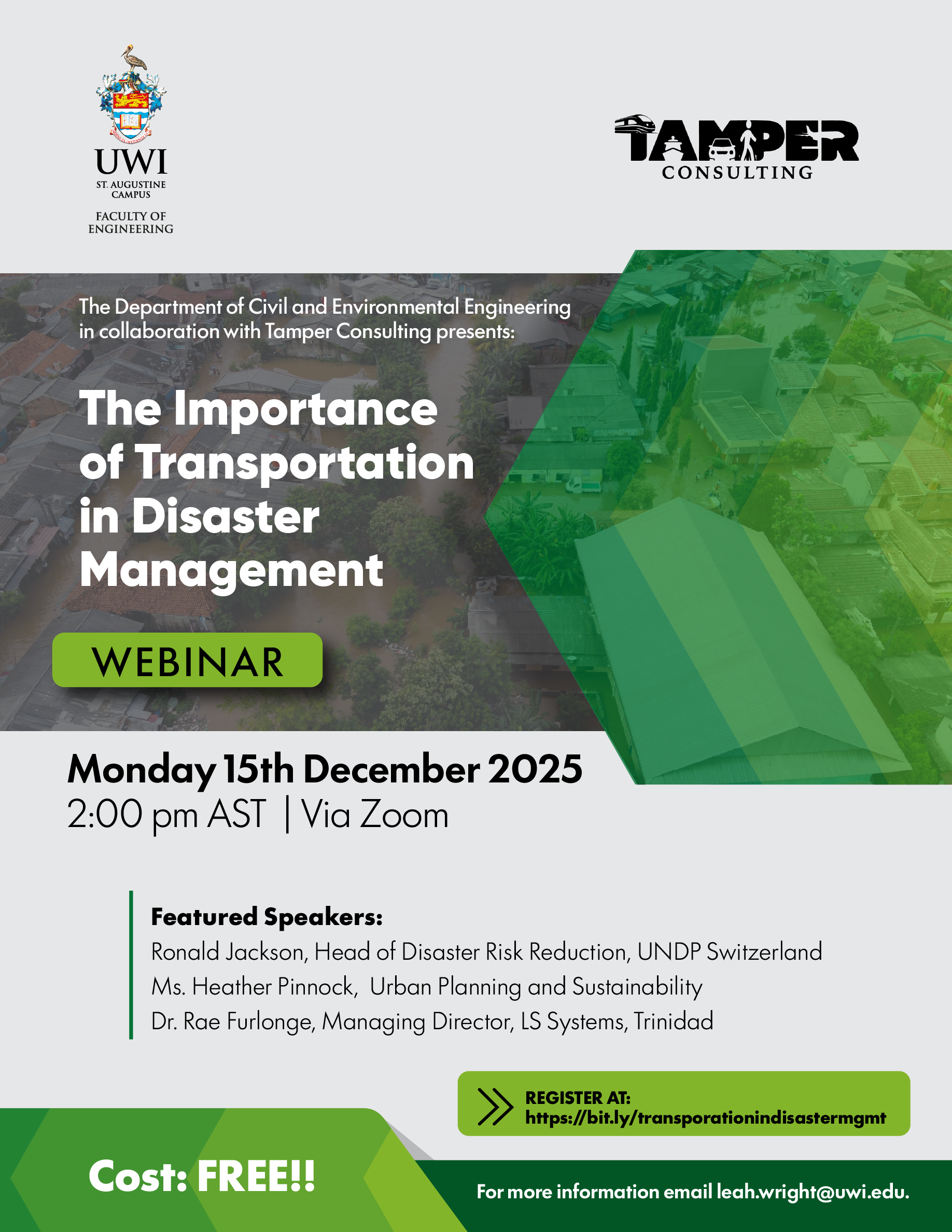 UWI
ST. AUGUSTINE CAMPUS
FACULTY OF ENGINEERING

TAMPER
CONSULTING

The Department of Civil and Environmental Engineering in collaboration with Tamper Consulting presents:

The Importance of Transportation in Disaster Management

WEBINAR

Monday 15th December 2025
2:00 pm AST | Via Zoom

Featured Speakers:
Ronald Jackson, Head of Disaster Risk Reduction, UNDP Switzerland
Ms. Heather Pinnock, Urban Planning and Sustainability
Dr. Rae Furlonge, Managing Director, LS Systems, Trinidad

REGISTER AT:
https://bit.ly/transporationindisastermgmt

Cost: FREE!!

For more information email leah.wright@uwi.edu.